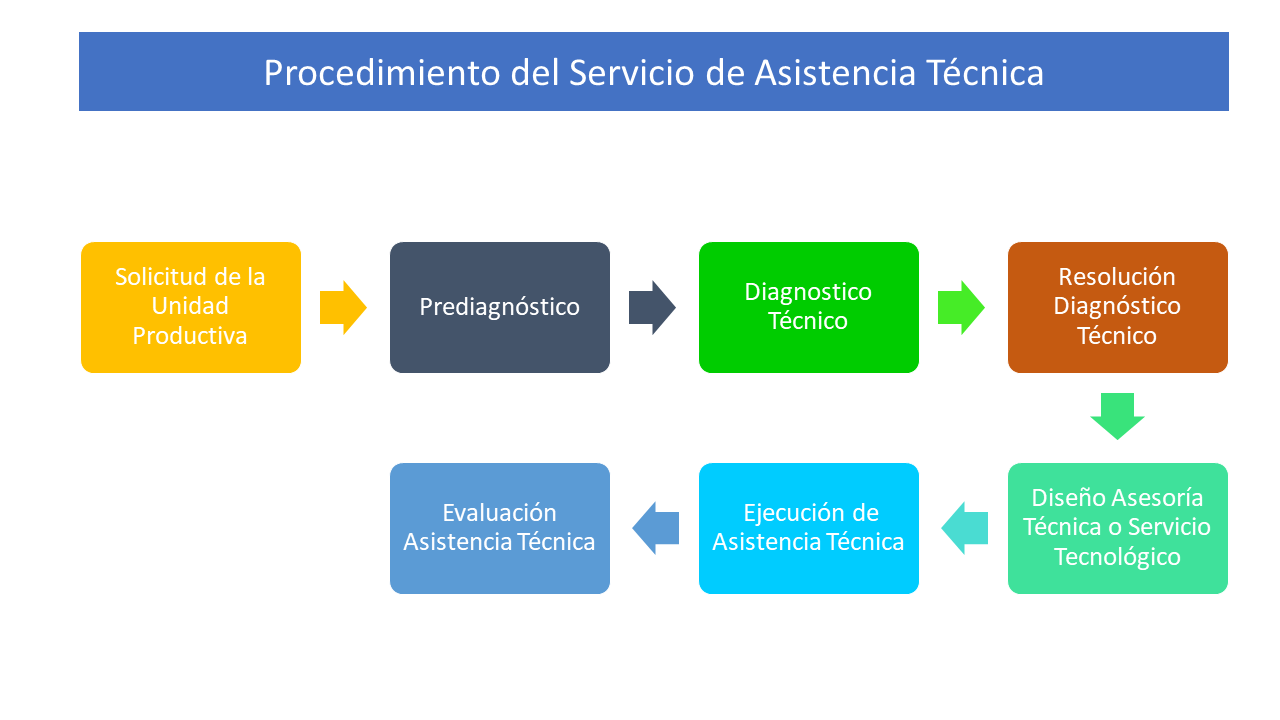 Procedimiento del Servicio de Asistencia Técnica

Solicitud de la Unidad Productiva

Prediagnóstico

Diagnostico Técnico

Resolución Diagnóstico Técnico

Diseño Asesoría Técnica o Servicio Tecnológico

Ejecución de Asistencia Técnica

Evaluación Asistencia Técnica